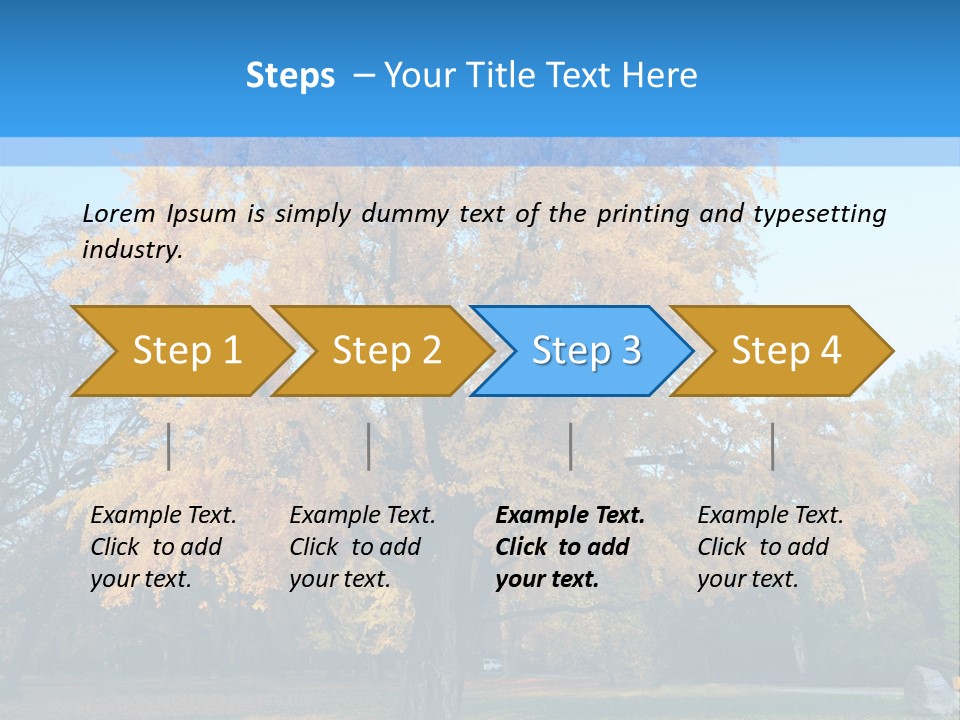 Steps – Your Title Text Here

Lorem Ipsum is simply dummy text of the printing and typesetting industry.

Step 1

Step 2

Step 3

Step 4

Example Text. Click to add your text.

Example Text. Click to add your text.

Example Text. Click to add your text.

Example Text. Click to add your text.